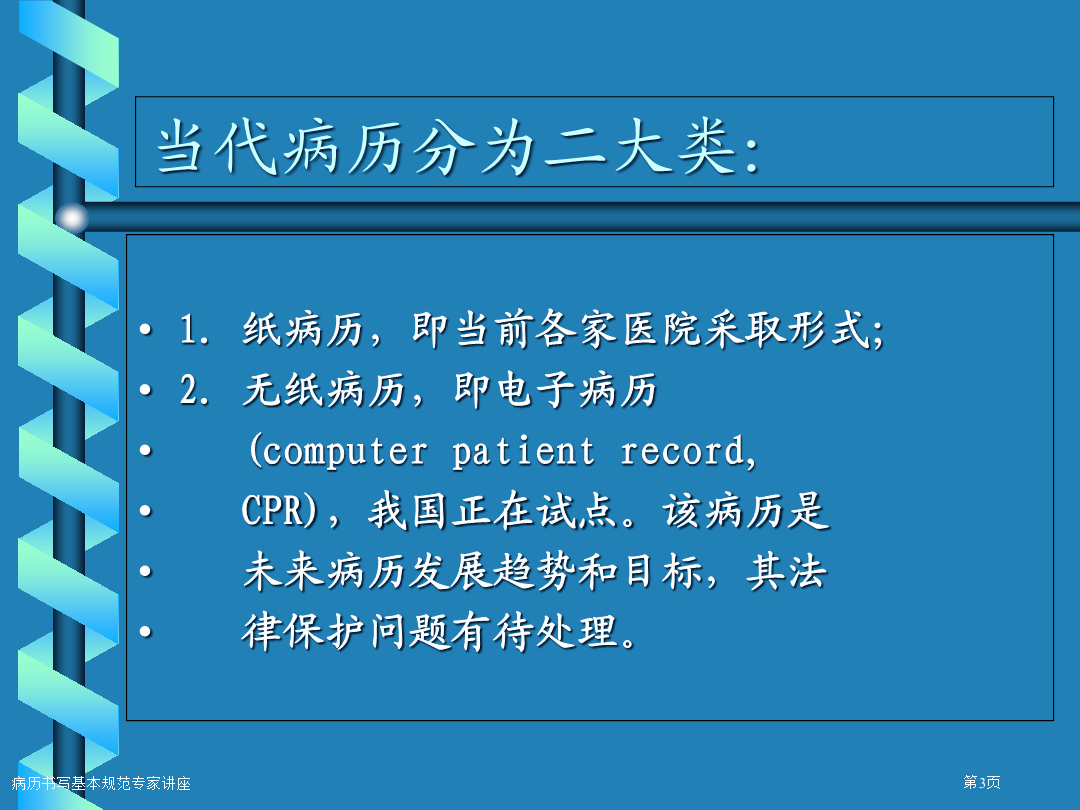 当代病历分为二大类:

• 1. 纸病历，即当前各家医院采取形式;
• 2. 无纸病历，即电子病历
• (computer patient record,
• CPR)，我国正在试点。该病历是
• 未来病历发展趋势和目标，其法
• 律保护问题有待处理。

病历书写基本规范专家讲座

第3页